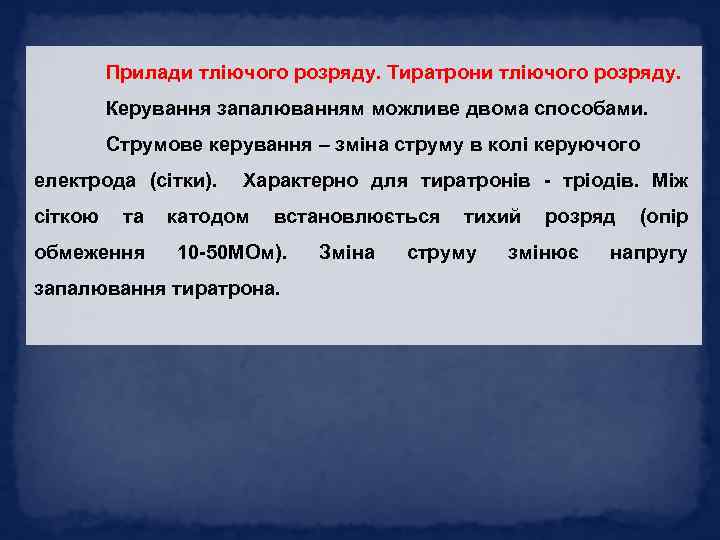 Прилади тліючого розряду. Тиратрони тліючого розряду.

Керування запалюванням можливе двома способами.

Струмове керування – зміна струму в колі керуючого електрода (сітки). Характерно для тиратронів - тріодів. Між сіткою та катодом встановлюється тихий розряд (опір обмеження 10-50МОм). Зміна струму змінює напругу запалювання тиратрона.